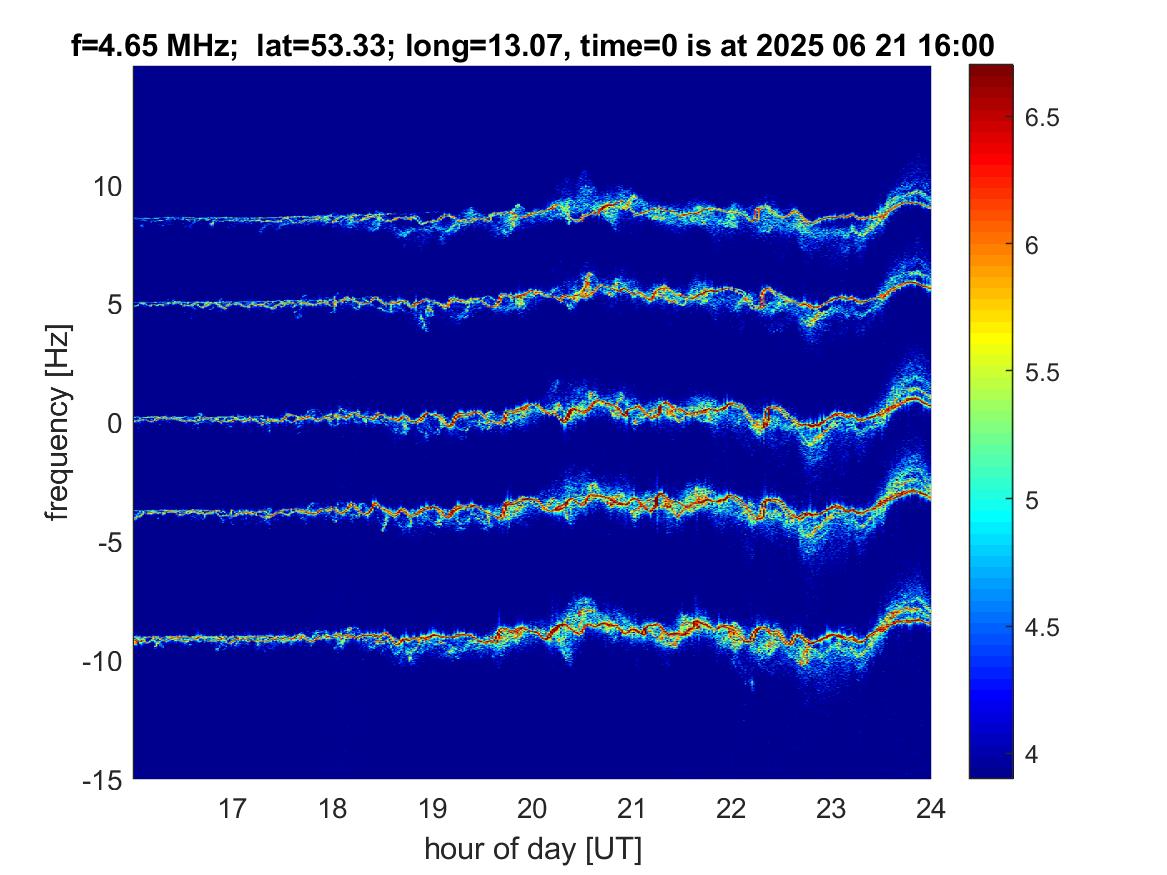 f=4.65 MHz; lat=53.33; long=13.07, time=0 is at 2025 06 21 16:00

frequency [Hz]

10
5
0
-5
-10
-15

17 18 19 20 21 22 23 24

hour of day [UT]

6.5
6
5.5
5
4.5
4